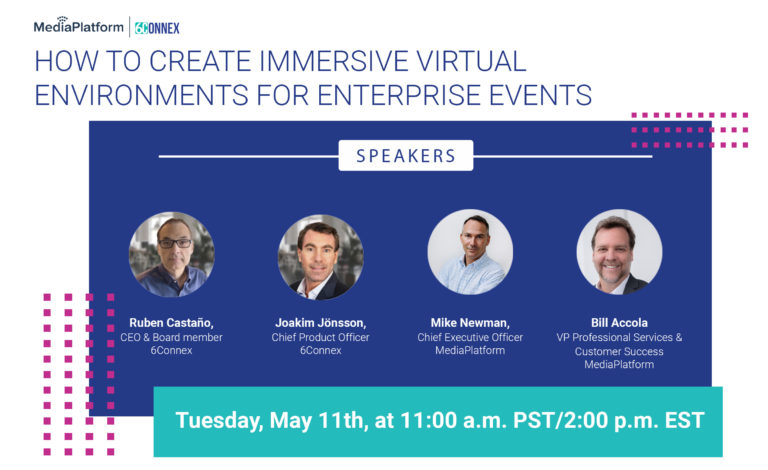 MediaPlatform | 6CONNEX

HOW TO CREATE IMMERSIVE VIRTUAL ENVIRONMENTS FOR ENTERPRISE EVENTS

SPEAKERS

Ruben Castaño,
CEO & Board member
6Connex

Joakim Jönsson,
Chief Product Officer
6Connex

Mike Newman,
Chief Executive Officer
MediaPlatform

Bill Accola
VP Professional Services & Customer Success
MediaPlatform

Tuesday, May 11th, at 11:00 a.m. PST/2:00 p.m. EST